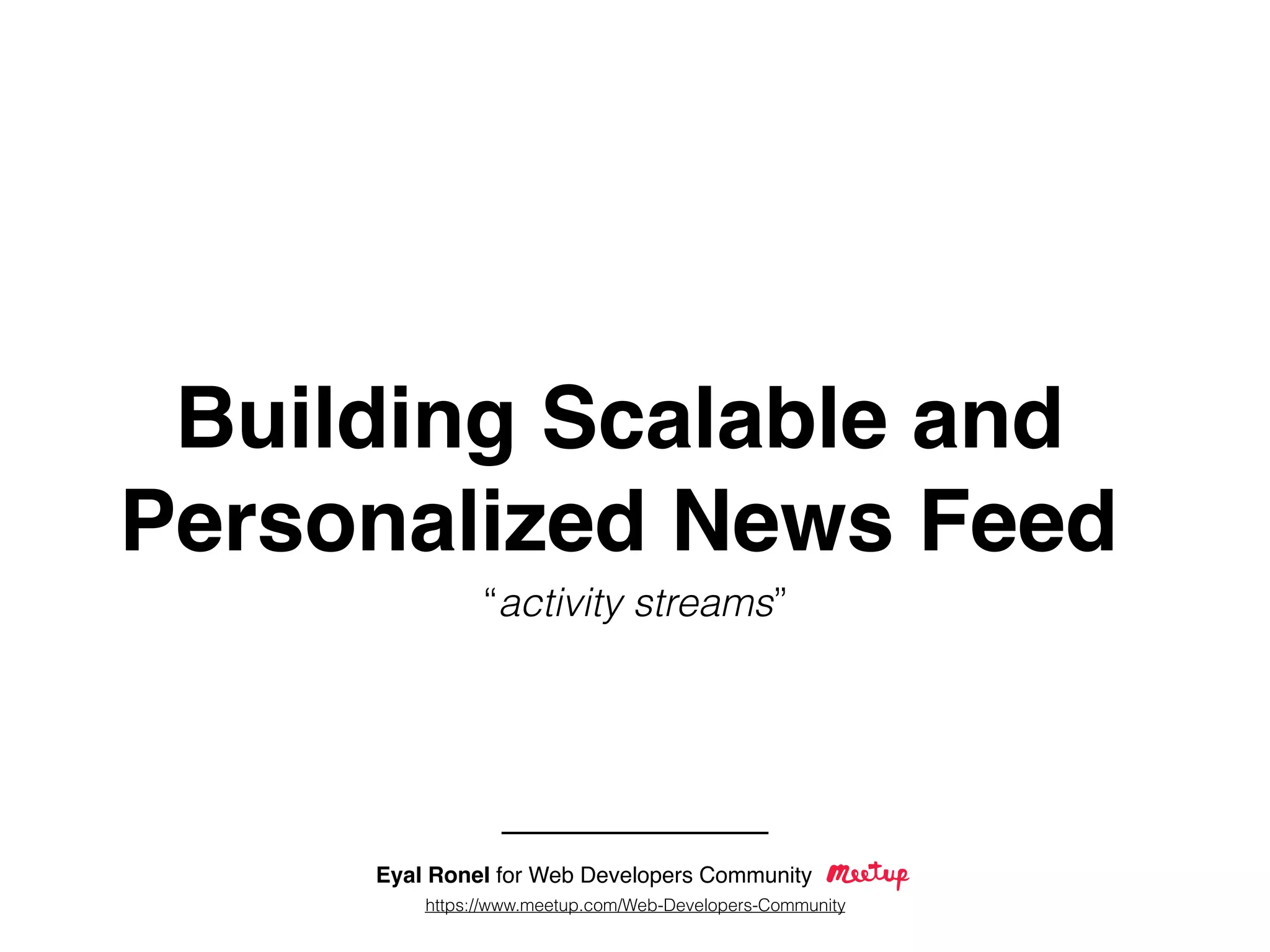 Building Scalable and Personalized News Feed

“activity streams”

Eyal Ronel for Web Developers Community Meetup

https://www.meetup.com/Web-Developers-Community